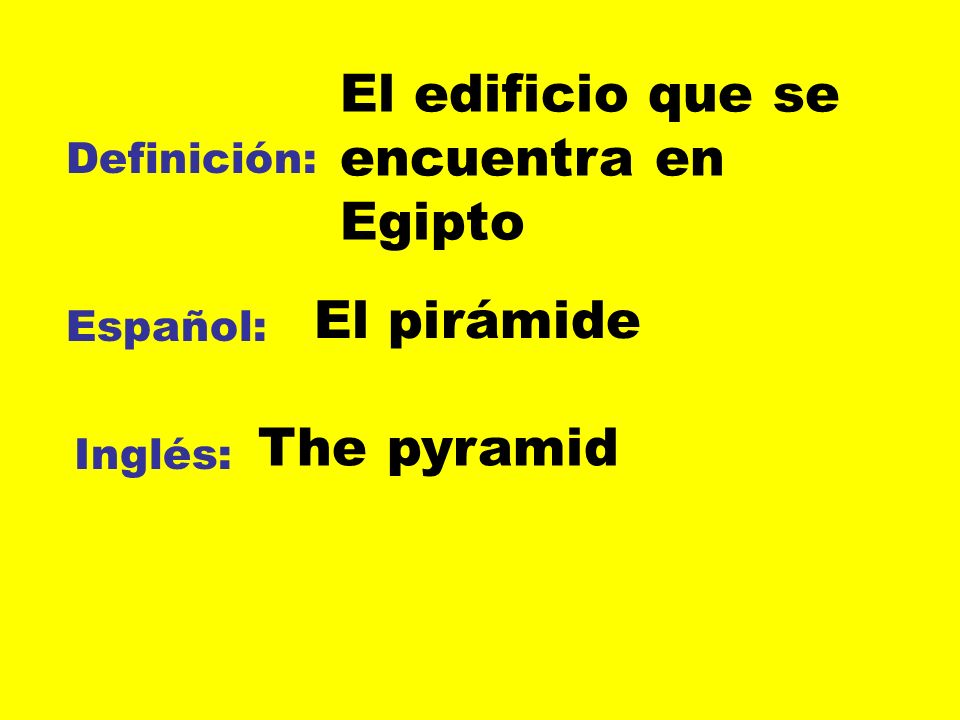 Definición: El edificio que se encuentra en Egipto

Español: El pirámide

Inglés: The pyramid